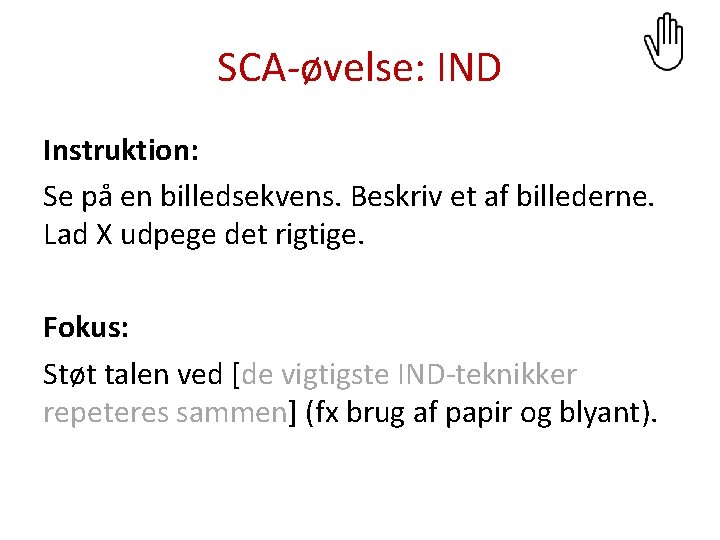 SCA-øvelse: IND

Instruktion:

Se på en billedsekvens. Beskriv et af billederne. Lad X udpege det rigtige.

Fokus:

Støt talen ved [de vigtigste IND-teknikker repeteres sammen] (fx brug af papir og blyant).